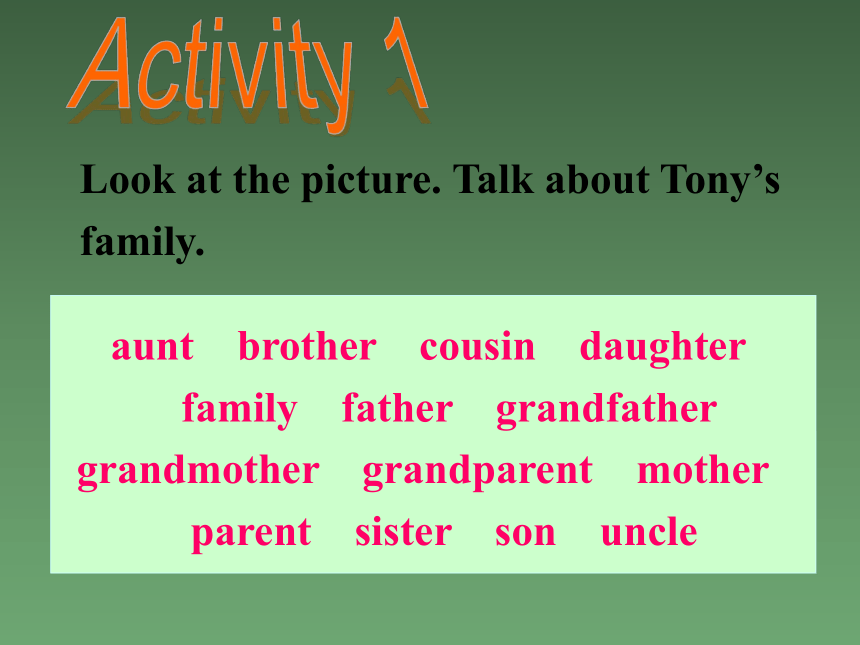 Activity 1

Look at the picture. Talk about Tony’s family.

aunt brother cousin daughter
family father grandfather
grandmother grandparent mother
parent sister son uncle